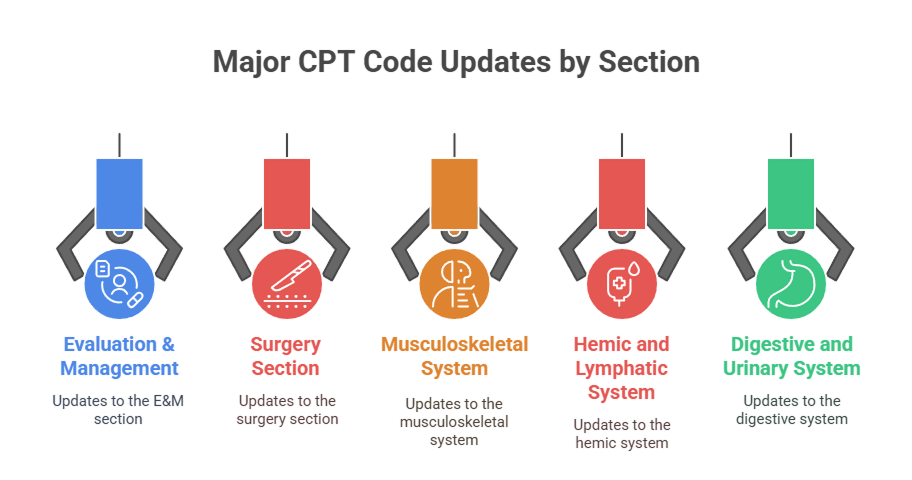 Major CPT Code Updates by Section

Evaluation & Management

Updates to the E&M section

Surgery Section

Updates to the surgery section

Musculoskeletal System

Updates to the musculoskeletal system

Hemic and Lymphatic System

Updates to the hemic system

Digestive and Urinary System

Updates to the digestive system